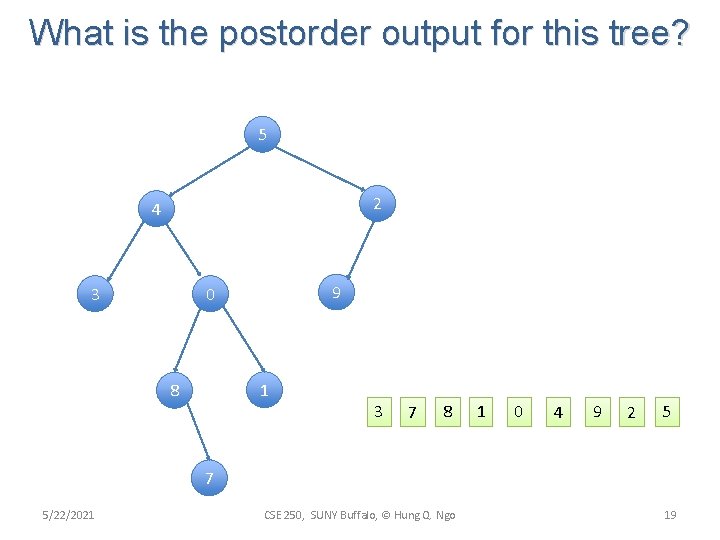 What is the postorder output for this tree?

5

4

2

3

0

9

8

1

7

3 7 8 1 0 4 9 2 5

5/22/2021

CSE 250, SUNY Buffalo, © Hung Q. Ngo

19